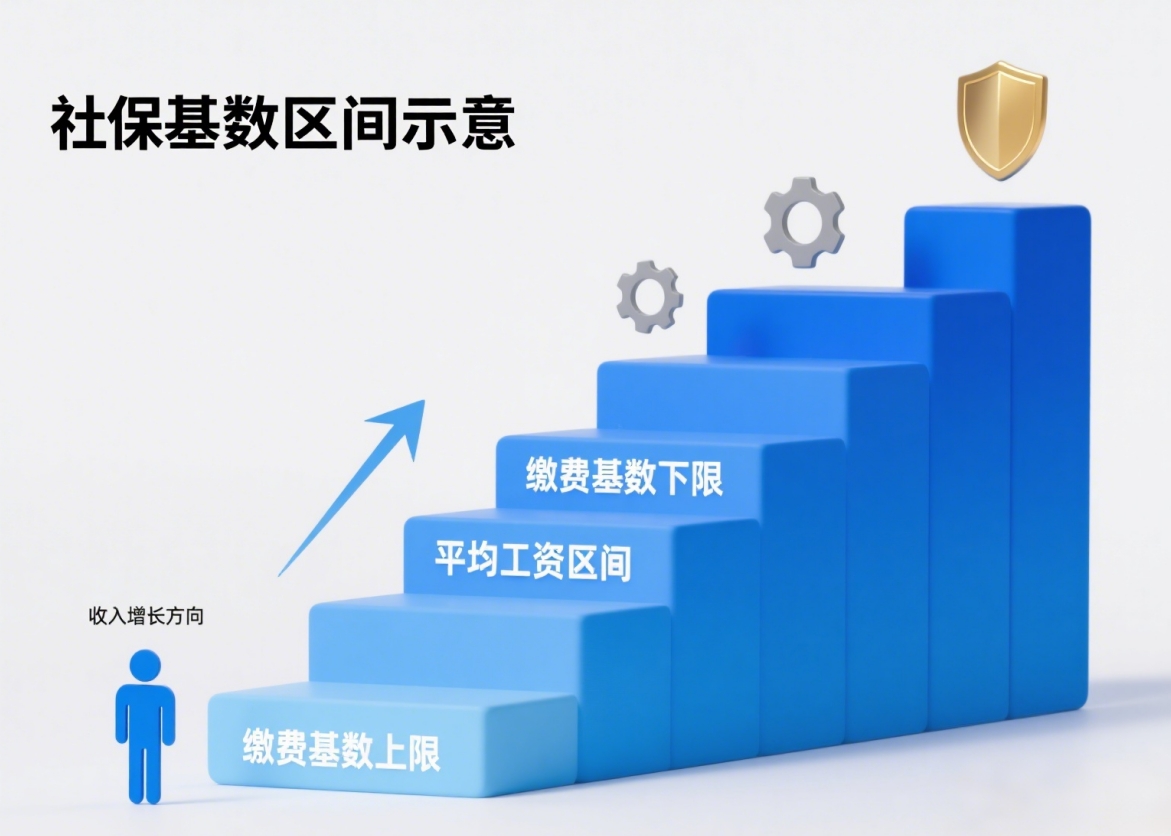 社保基数区间示意

缴费基数下限

平均工资区间

收入增长方向

缴费基数上限